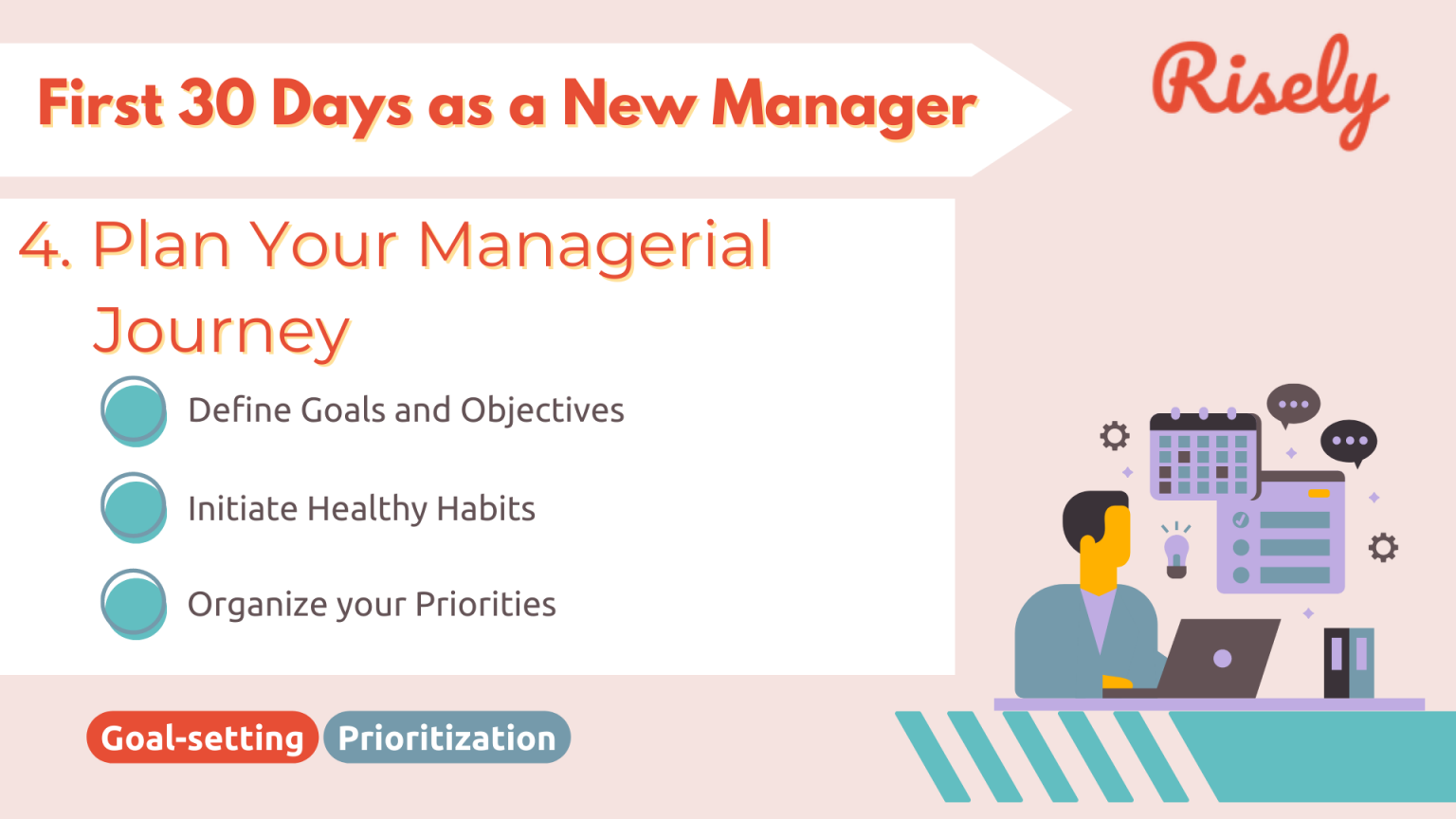 First 30 Days as a New Manager

Risely

4. Plan Your Managerial Journey

Define Goals and Objectives

Initiate Healthy Habits

Organize your Priorities

Goal-setting Prioritization